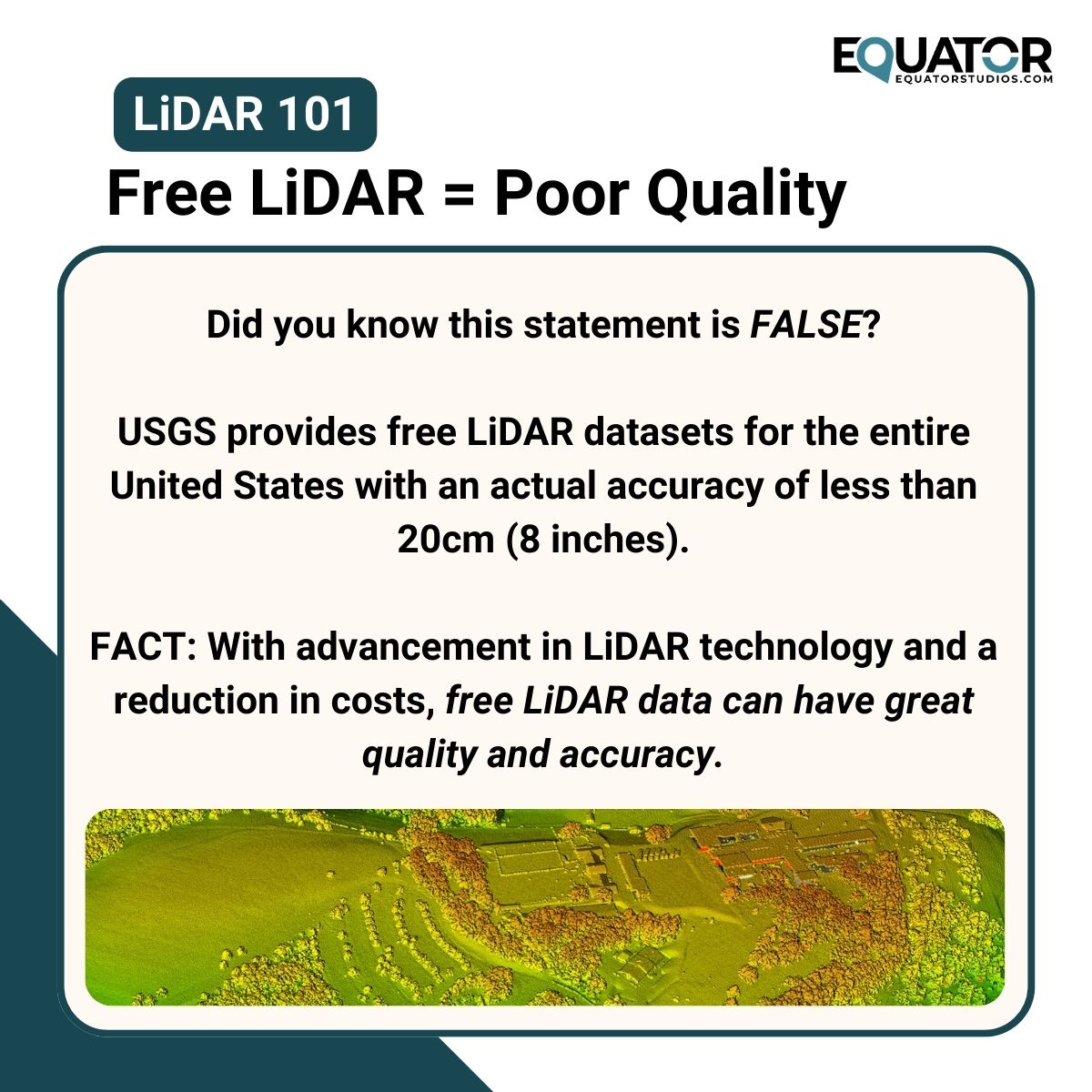 EQUATOR
EQUATORSTUDIOS.COM

LiDAR 101

Free LiDAR = Poor Quality

Did you know this statement is FALSE?

USGS provides free LiDAR datasets for the entire United States with an actual accuracy of less than 20cm (8 inches).

FACT: With advancement in LiDAR technology and a reduction in costs, free LiDAR data can have great quality and accuracy.